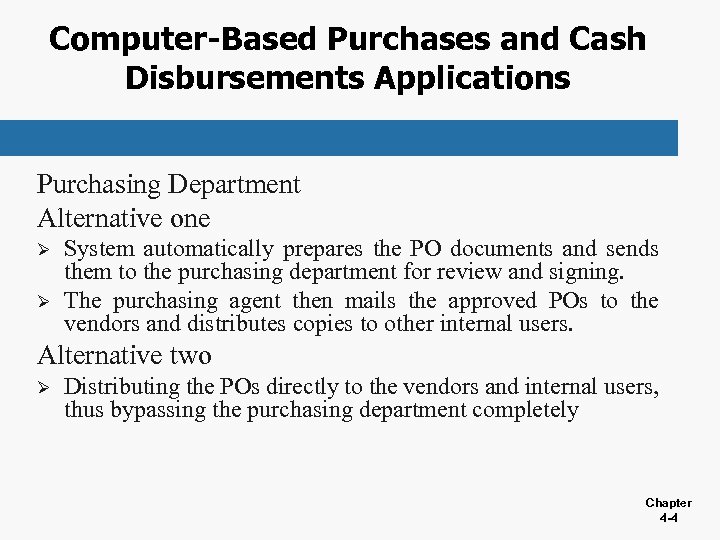 Computer-Based Purchases and Cash Disbursements Applications

Purchasing Department

Alternative one

➢ System automatically prepares the PO documents and sends them to the purchasing department for review and signing.

➢ The purchasing agent then mails the approved POs to the vendors and distributes copies to other internal users.

Alternative two

➢ Distributing the POs directly to the vendors and internal users, thus bypassing the purchasing department completely

Chapter 4-4